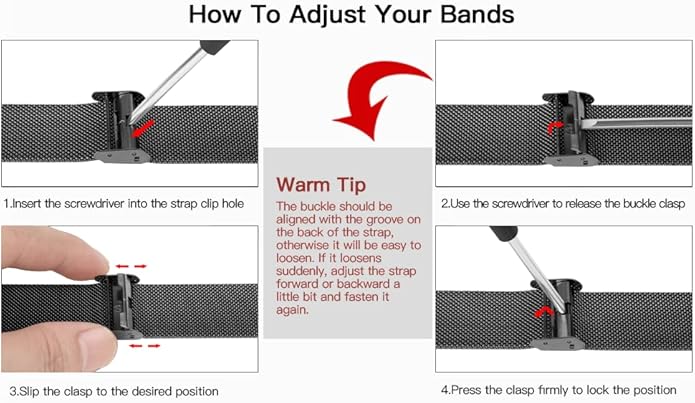 How To Adjust Your Bands

1.Insert the screwdriver into the strap clip hole

Warm Tip

The buckle should be aligned with the groove on the back of the strap, otherwise it will be easy to loosen. If it loosens suddenly, adjust the strap forward or backward a little bit and fasten it again.

2.Use the screwdriver to release the buckle clasp

3.Slip the clasp to the desired position

4.Press the clasp firmly to lock the position